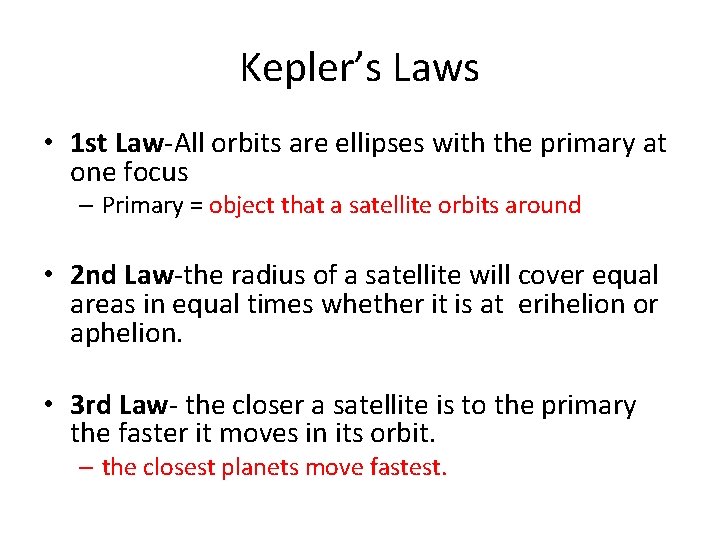 Kepler's Laws

• 1st Law-All orbits are ellipses with the primary at one focus
– Primary = object that a satellite orbits around

• 2nd Law-the radius of a satellite will cover equal areas in equal times whether it is at erihelion or aphelion.

• 3rd Law- the closer a satellite is to the primary the faster it moves in its orbit.
– the closest planets move fastest.